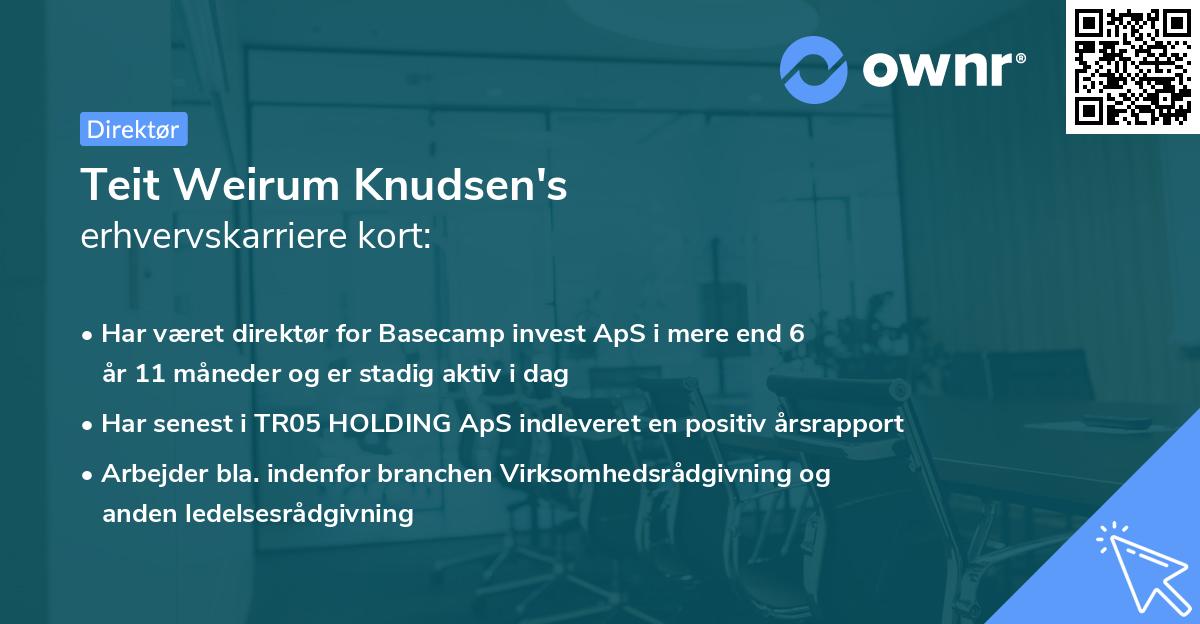 ownr®

Direktør

Teit Weirum Knudsen's
erhvervskarriere kort:

• Har været direktør for Basecamp invest ApS i mere end 6 år 11 måneder og er stadig aktiv i dag
• Har senest i TR05 HOLDING ApS indleveret en positiv årsrapport
• Arbejder bla. indenfor branchen Virksomhedsrådgivning og anden ledelsesrådgivning